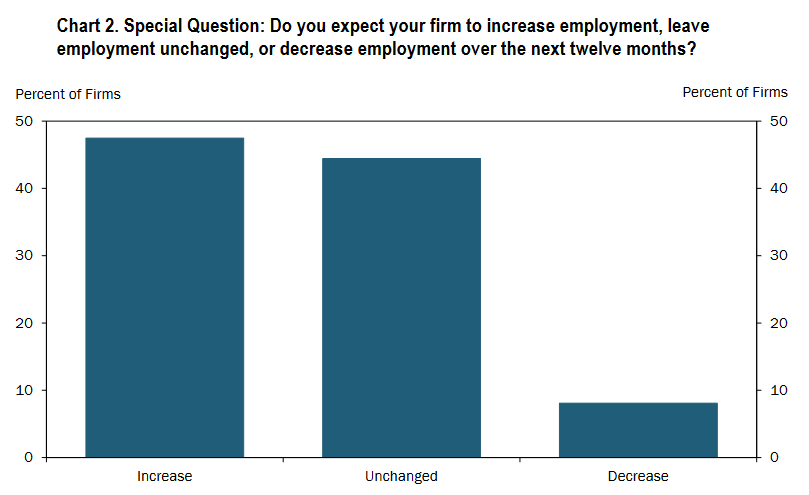 Chart 2. Special Question: Do you expect your firm to increase employment, leave employment unchanged, or decrease employment over the next twelve months?

Percent of Firms

Percent of Firms

50
40
30
20
10
0

50
40
30
20
10
0

Increase

Unchanged

Decrease